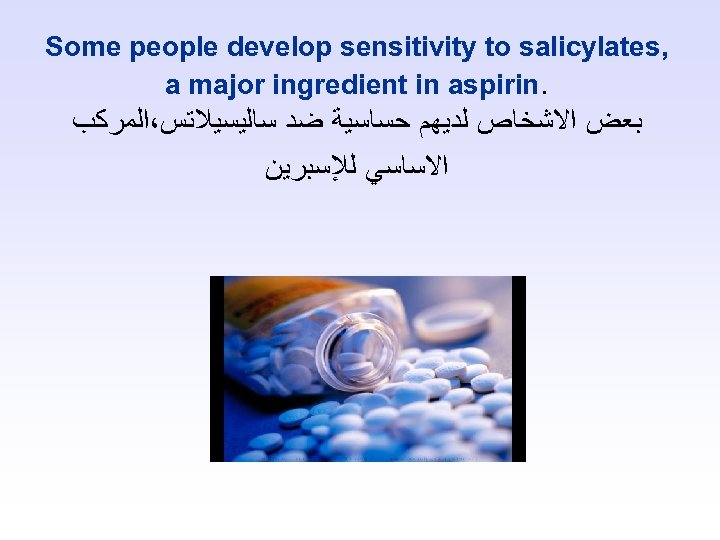 Some people develop sensitivity to salicylates, a major ingredient in aspirin.

بعض الاشخاص لديهم حساسية ضد ساليسيلاتس،المركب الاساسي للإسبرين